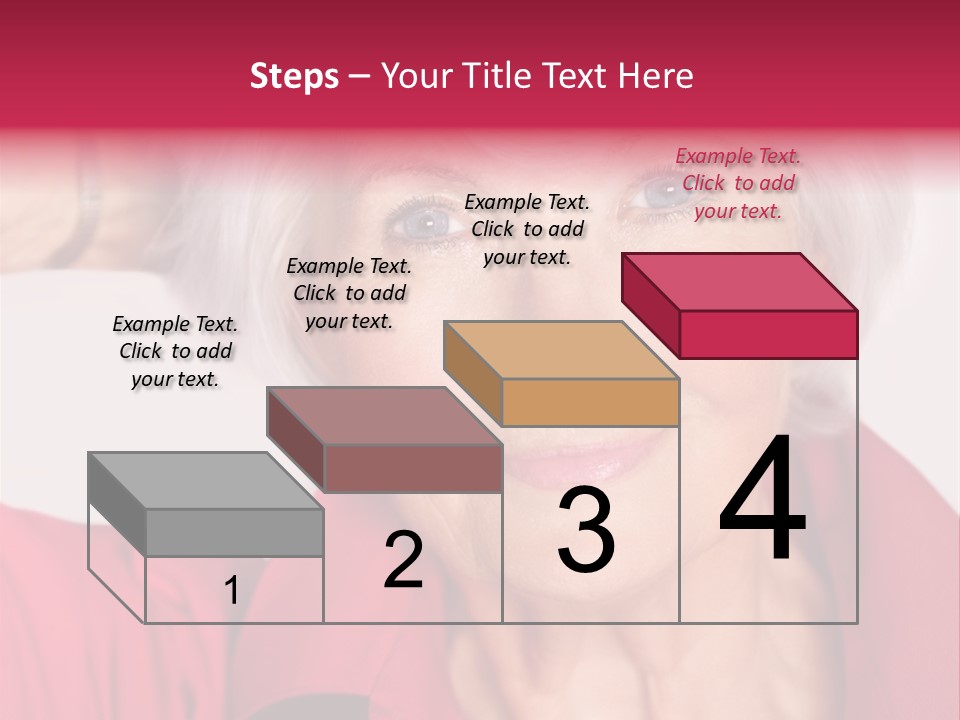 Steps – Your Title Text Here

Example Text. Click to add your text.

Example Text. Click to add your text.

Example Text. Click to add your text.

Example Text. Click to add your text.

1

2

3

4